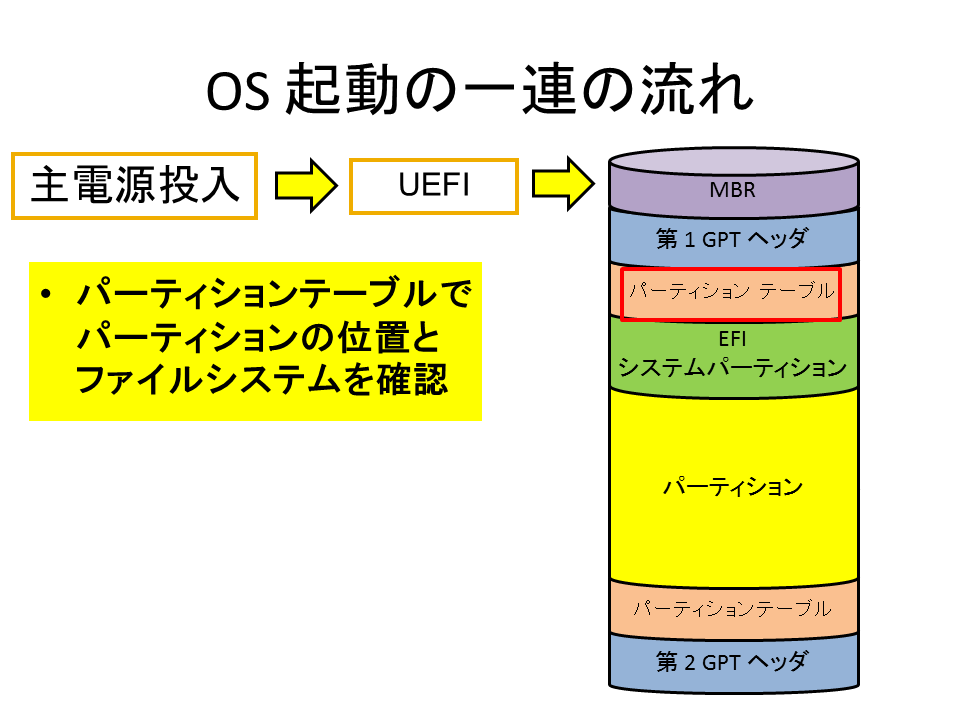 OS 起動の一連の流れ

主電源投入

UEFI

• パーティションテーブルでパーティションの位置とファイルシステムを確認

MBR

第 1 GPT ヘッダ

パーティション テーブル

EFI
システムパーティション

パーティション

パーティションテーブル

第 2 GPT ヘッダ